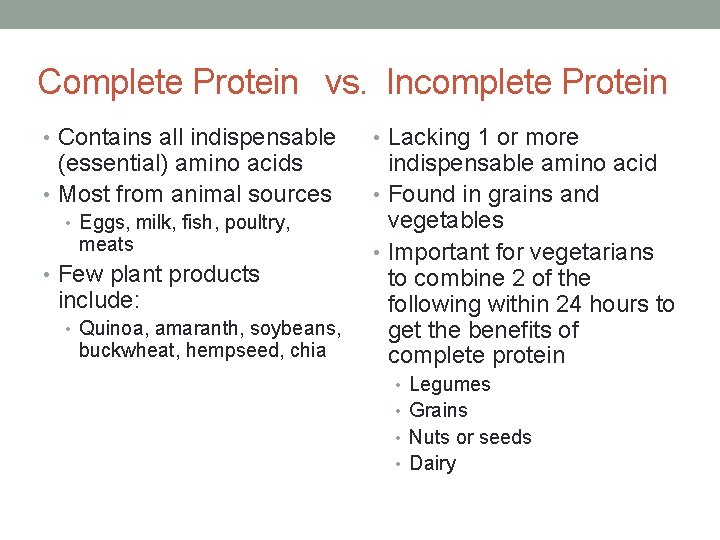 Complete Protein vs. Incomplete Protein

• Contains all indispensable (essential) amino acids
• Most from animal sources
  • Eggs, milk, fish, poultry, meats
• Few plant products include:
  • Quinoa, amaranth, soybeans, buckwheat, hempseed, chia

• Lacking 1 or more indispensable amino acid
• Found in grains and vegetables
• Important for vegetarians to combine 2 of the following within 24 hours to get the benefits of complete protein
  • Legumes
  • Grains
  • Nuts or seeds
  • Dairy